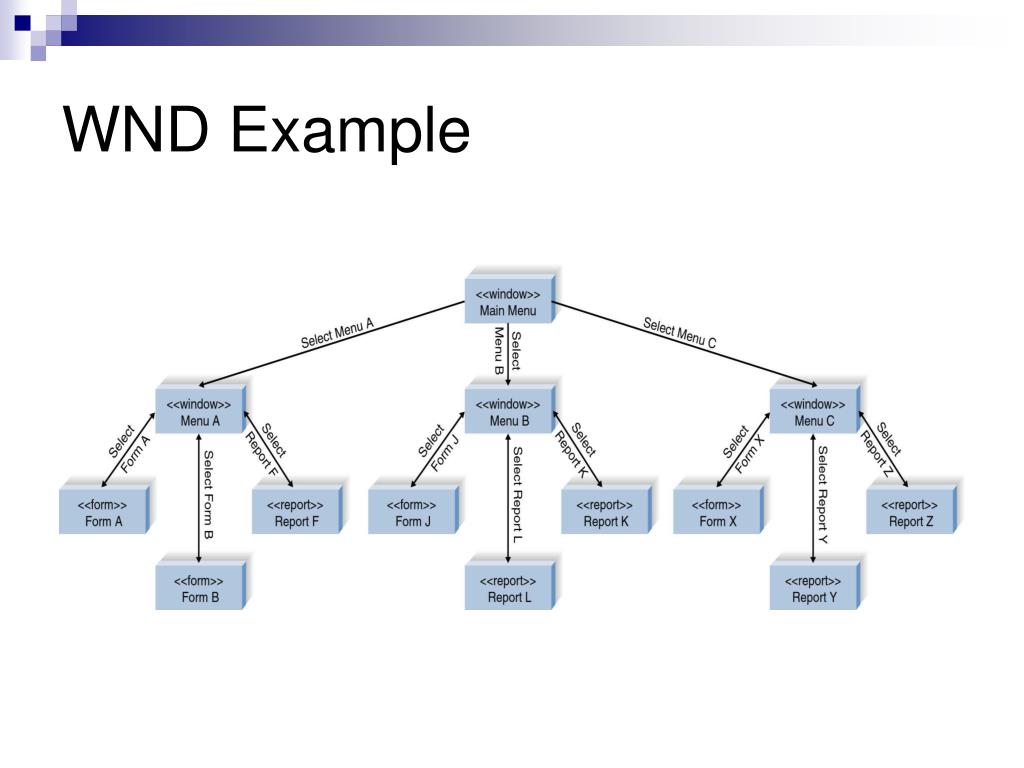 WND Example

<<window>>
Main Menu

Select Menu A

Select Menu B

Select Menu C

<<window>>
Menu A

<<window>>
Menu B

<<window>>
Menu C

Select Form A

Select Form B

Select Report F

Select Form J

Select Report L

Select Report K

Select Form X

Select Report Y

Select Report Z

<<form>>
Form A

<<report>>
Report F

<<form>>
Form J

<<report>>
Report K

<<form>>
Form X

<<report>>
Report Z

<<form>>
Form B

<<report>>
Report L

<<report>>
Report Y